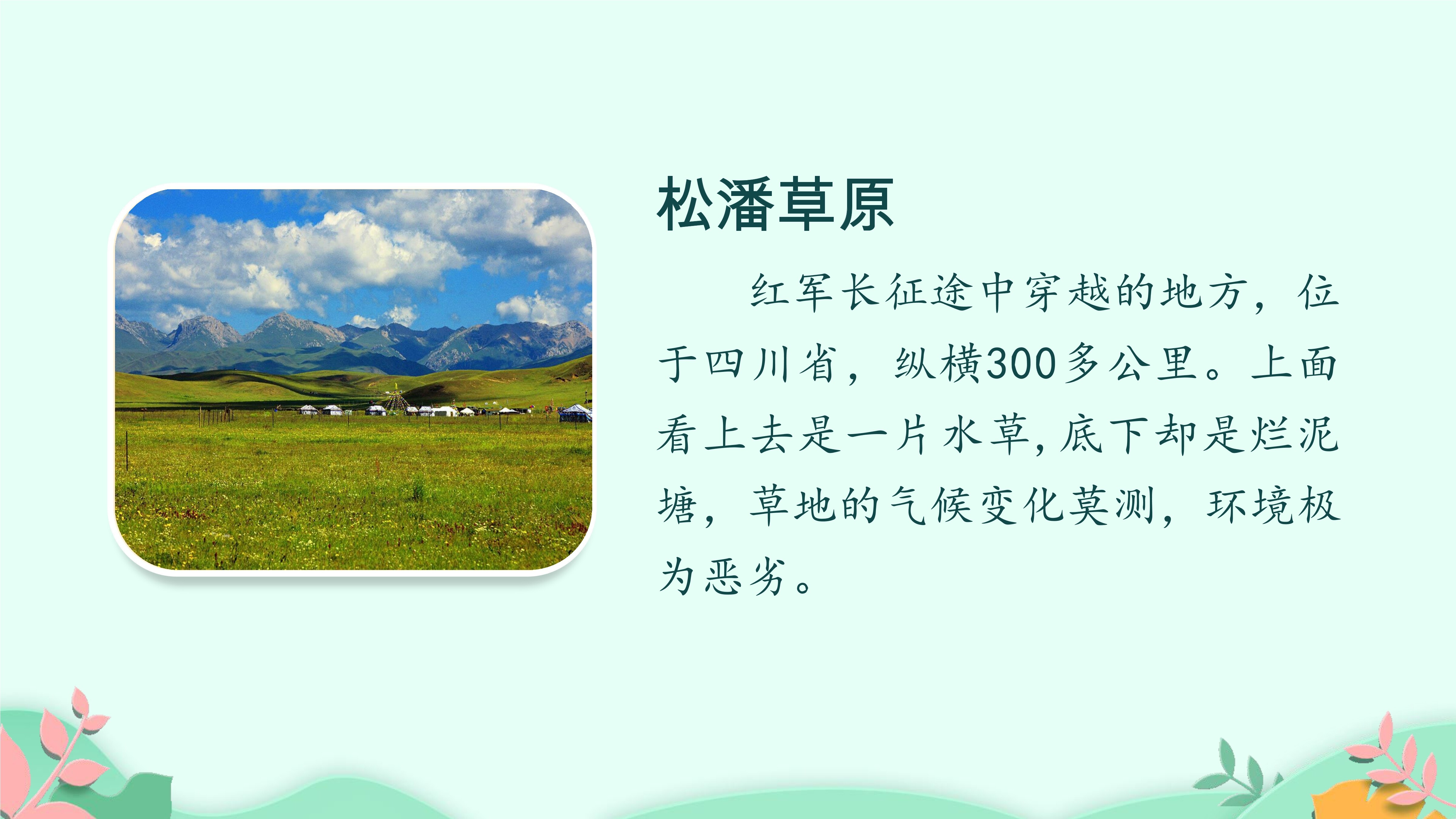 松潘草原

红军长征途中穿越的地方，位于四川省，纵横300多公里。上面看上去是一片水草，底下却是烂泥塘，草地的气候变化莫测，环境极为恶劣。